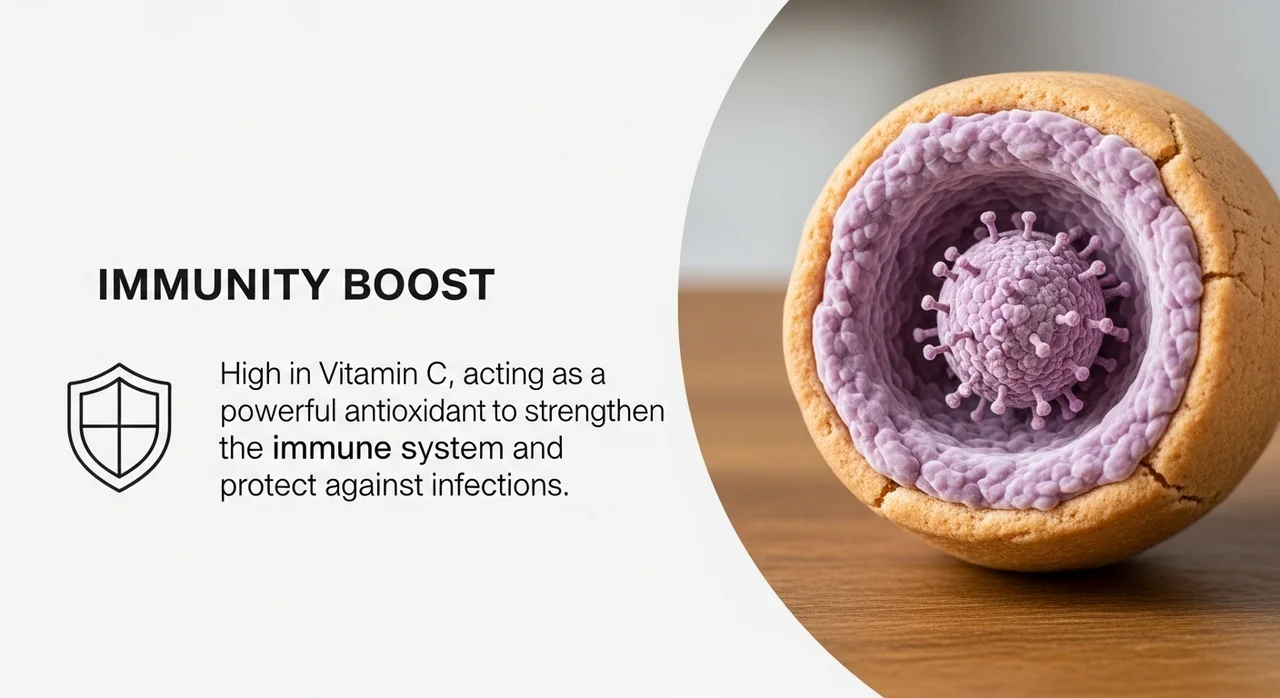 IMMUNITY BOOST

High in Vitamin C, acting as a powerful antioxidant to strengthen the immune system and protect against infections.